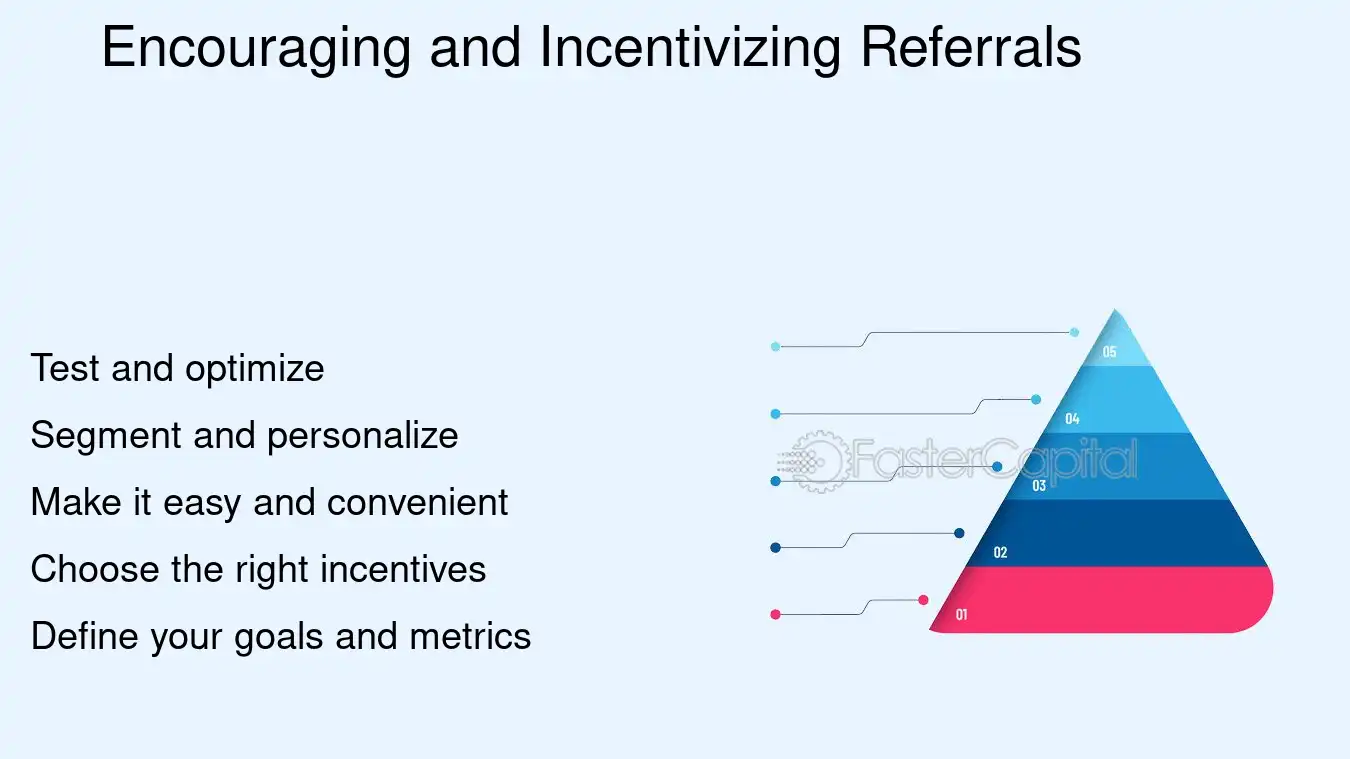 Encouraging and Incentivizing Referrals

Test and optimize

Segment and personalize

Make it easy and convenient

Choose the right incentives

Define your goals and metrics

05

04

03

02

01

FasterCapital